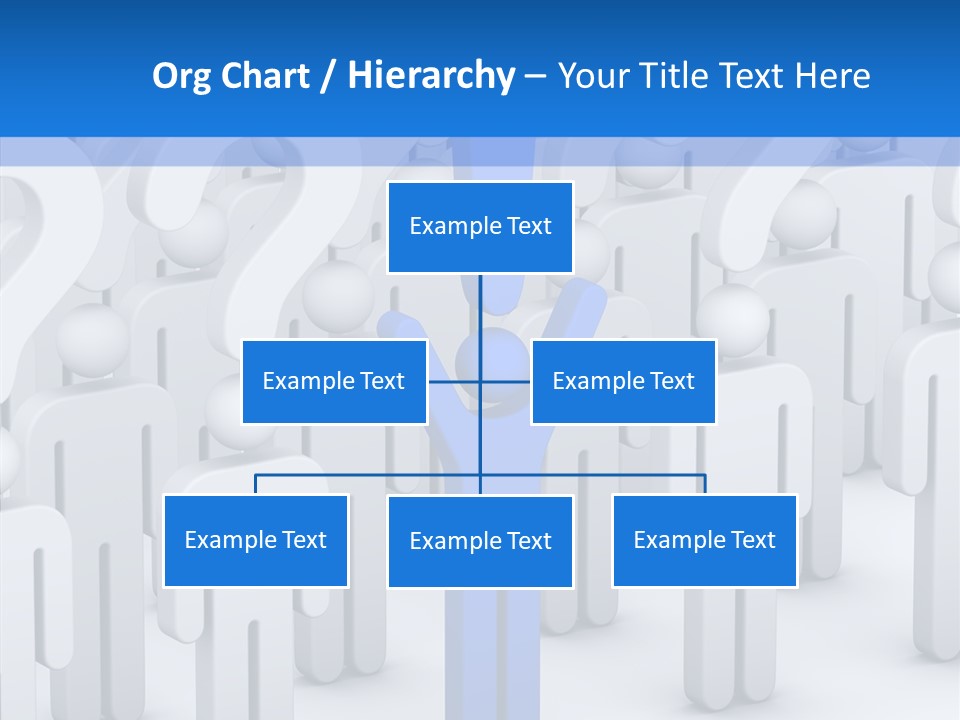 Org Chart / Hierarchy – Your Title Text Here

Example Text

Example Text

Example Text

Example Text

Example Text

Example Text